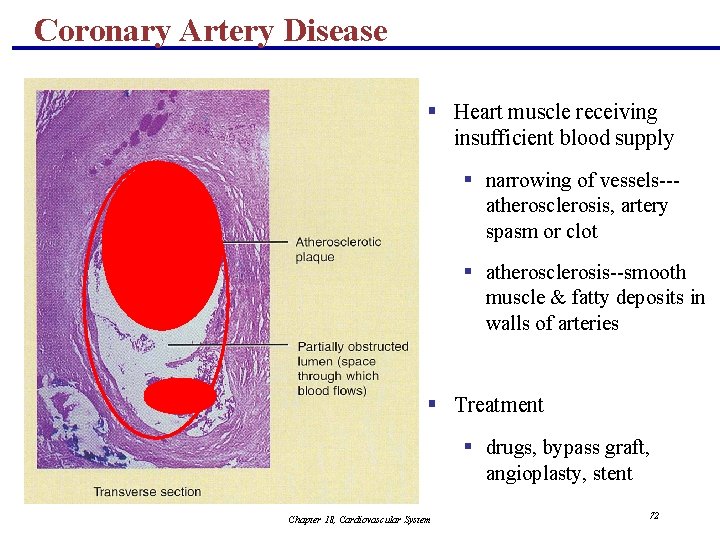 Coronary Artery Disease

Atherosclerotic plaque

Partially obstructed lumen (space through which blood flows)

Transverse section

▪ Heart muscle receiving insufficient blood supply

▪ narrowing of vessels---atherosclerosis, artery spasm or clot

▪ atherosclerosis--smooth muscle & fatty deposits in walls of arteries

▪ Treatment

▪ drugs, bypass graft, angioplasty, stent

Chapter 18, Cardiovascular System

72